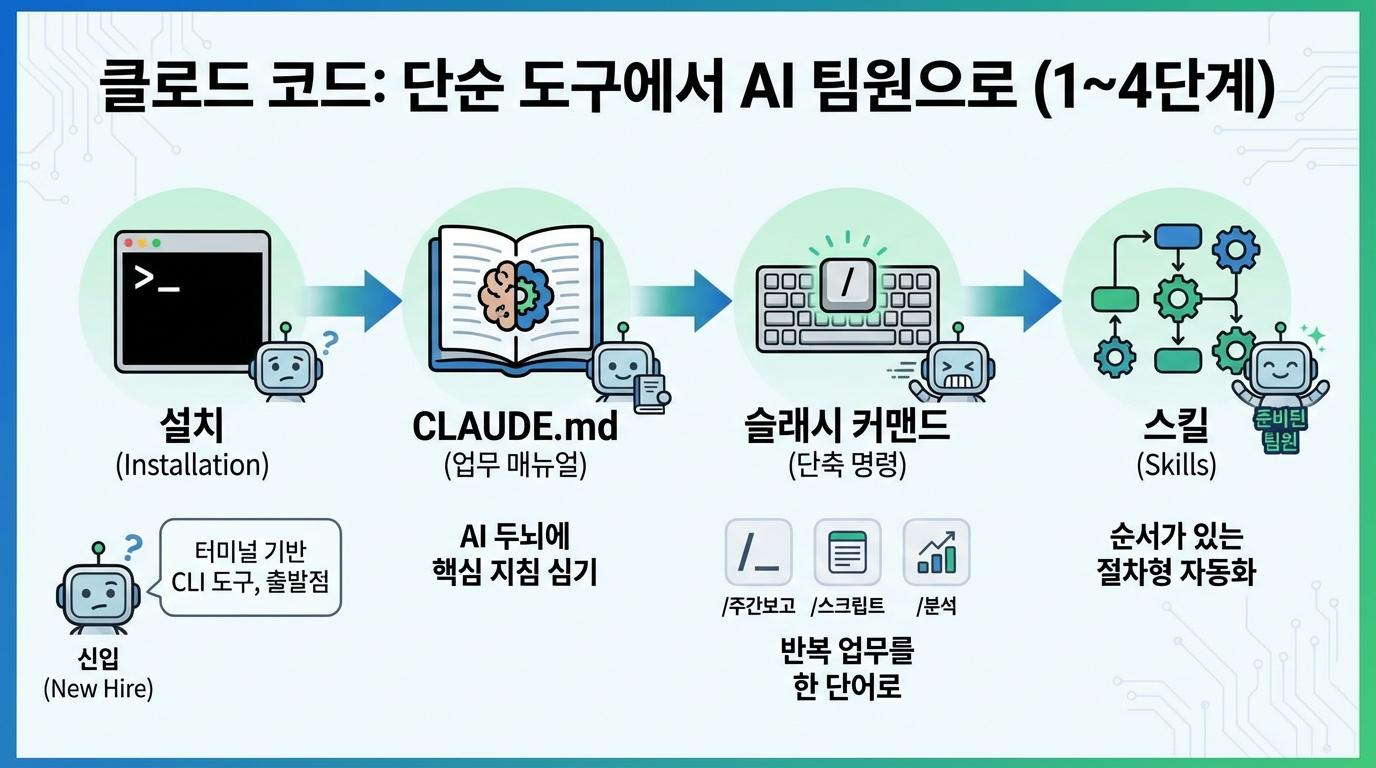 클로드 코드: 단순 도구에서 AI 팀원으로 (1~4단계)

>_

설치
(Installation)

터미널 기반
CLI 도구, 출발점

신입
(New Hire)

CLAUDE.md
(업무 매뉴얼)

AI 두뇌에
핵심 지침 심기

/

슬래시 커맨드
(단축 명령)

/_

/주간보고 /스크립트 /분석

반복 업무를
한 단어로

스킬
(Skills)

준비된
팀원

순서가 있는
절차형 자동화